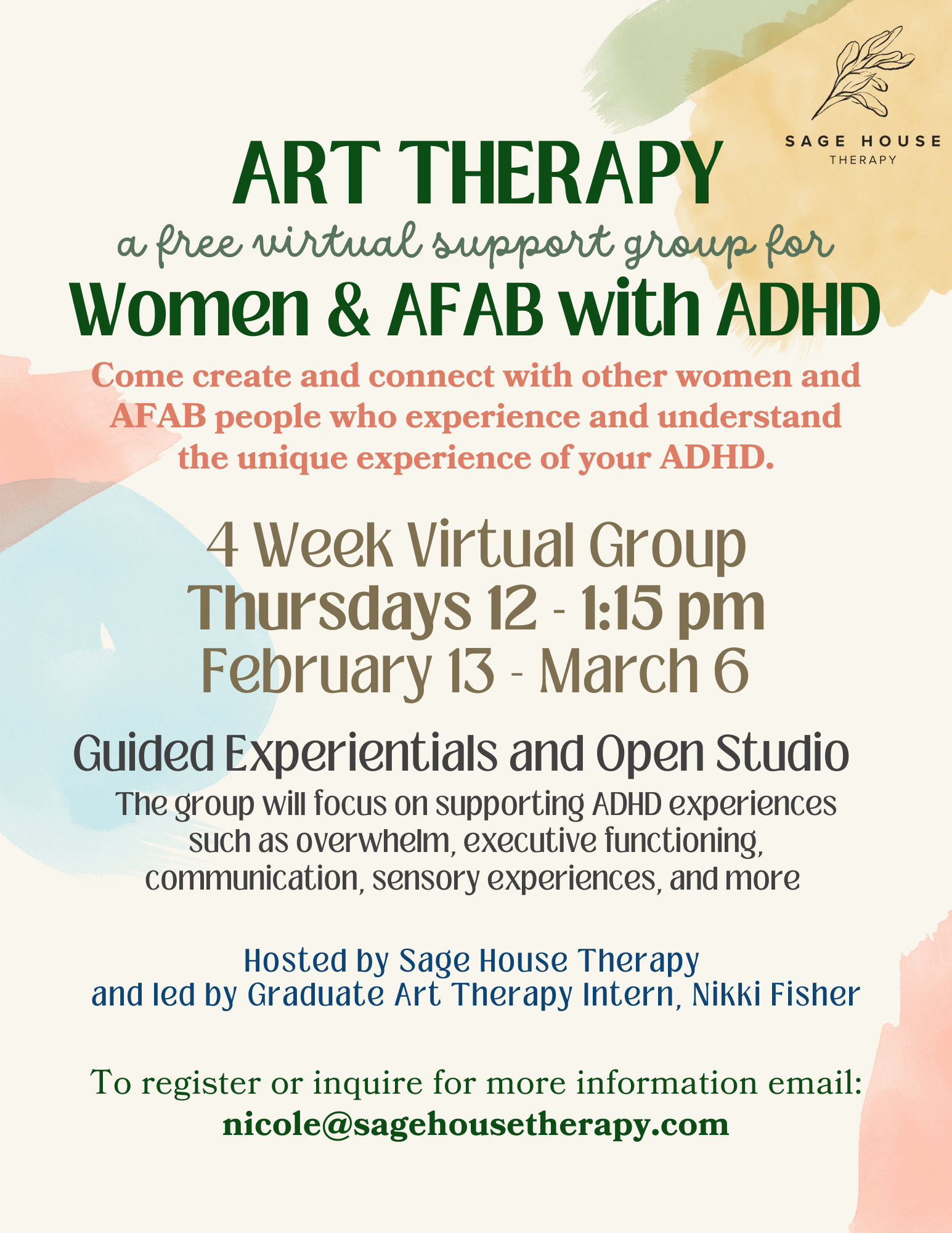 SAGE HOUSE
THERAPY

ART THERAPY

a free virtual support group for

Women & AFAB with ADHD

Come create and connect with other women and AFAB people who experience and understand the unique experience of your ADHD.

4 Week Virtual Group
Thursdays 12 - 1:15 pm
February 13 - March 6

Guided Experientials and Open Studio

The group will focus on supporting ADHD experiences such as overwhelm, executive functioning, communication, sensory experiences, and more

Hosted by Sage House Therapy
and led by Graduate Art Therapy Intern, Nikki Fisher

To register or inquire for more information email:
nicole@sagehousetherapy.com